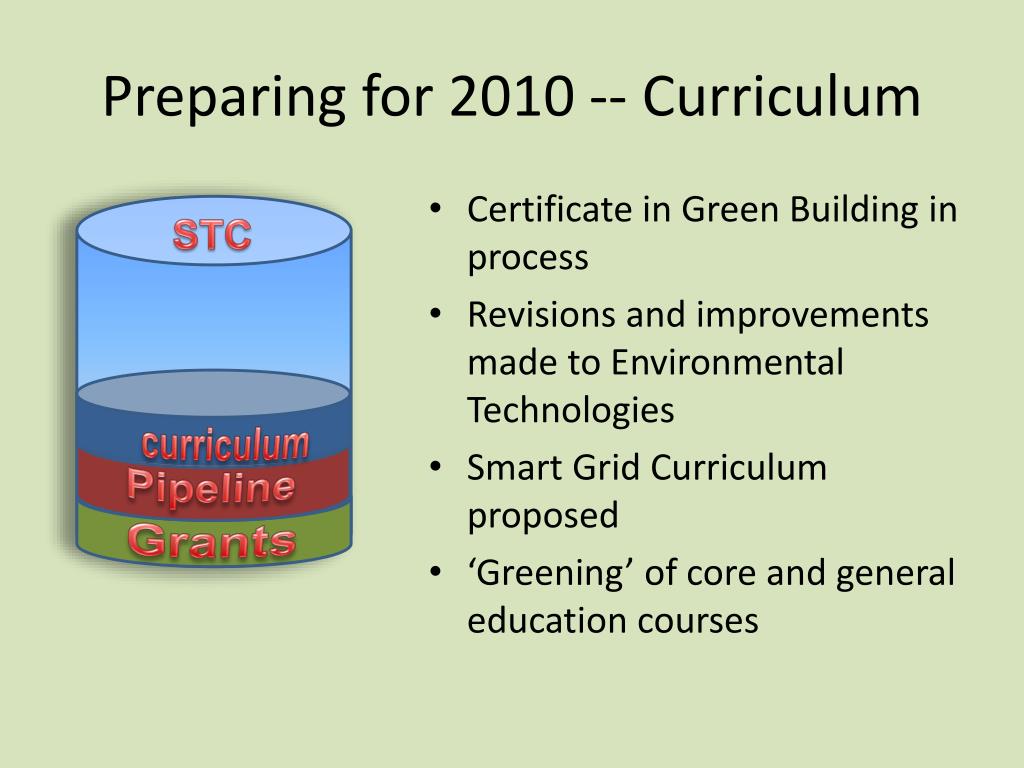 Preparing for 2010 -- Curriculum

STC

curriculum

Pipeline

Grants

• Certificate in Green Building in process
• Revisions and improvements made to Environmental Technologies
• Smart Grid Curriculum proposed
• ‘Greening’ of core and general education courses